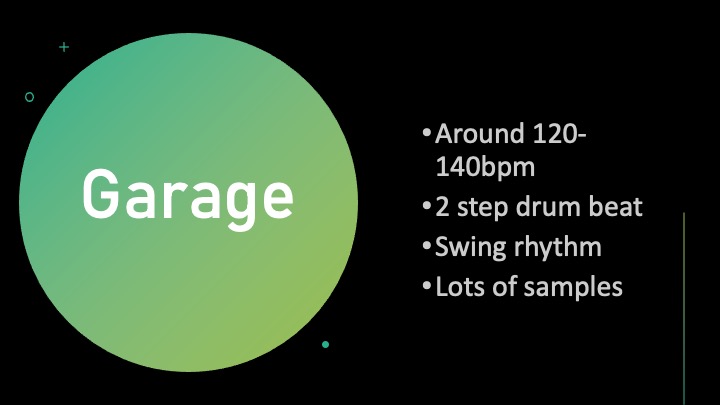 Garage

• Around 120-140bpm
• 2 step drum beat
• Swing rhythm
• Lots of samples